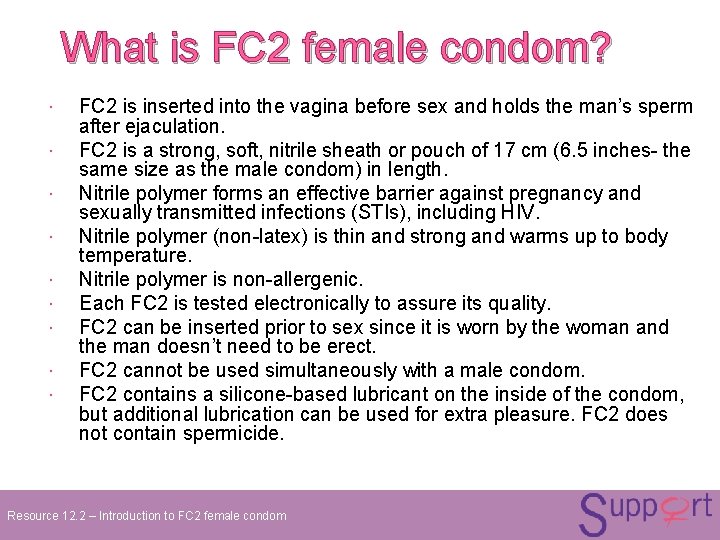 What is FC2 female condom?

• FC2 is inserted into the vagina before sex and holds the man's sperm after ejaculation.
• FC2 is a strong, soft, nitrile sheath or pouch of 17 cm (6.5 inches- the same size as the male condom) in length.
• Nitrile polymer forms an effective barrier against pregnancy and sexually transmitted infections (STIs), including HIV.
• Nitrile polymer (non-latex) is thin and strong and warms up to body temperature.
• Nitrile polymer is non-allergenic.
• Each FC2 is tested electronically to assure its quality.
• FC2 can be inserted prior to sex since it is worn by the woman and the man doesn't need to be erect.
• FC2 cannot be used simultaneously with a male condom.
• FC2 contains a silicone-based lubricant on the inside of the condom, but additional lubrication can be used for extra pleasure. FC2 does not contain spermicide.

Resource 12.2 – Introduction to FC2 female condom

Support